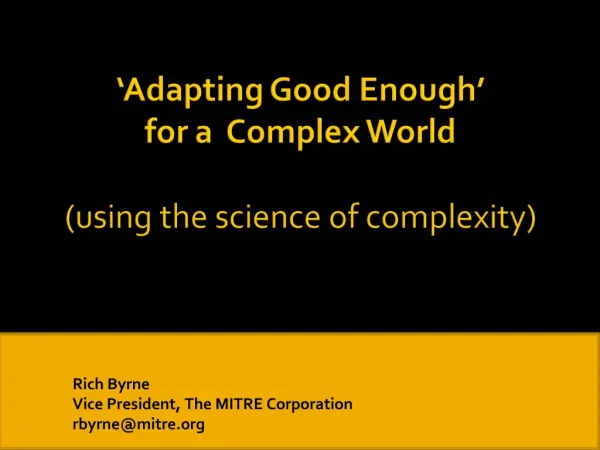 ‘Adapting Good Enough’ for a Complex World

(using the science of complexity)

Rich Byrne
Vice President, The MITRE Corporation
rbyrne@mitre.org